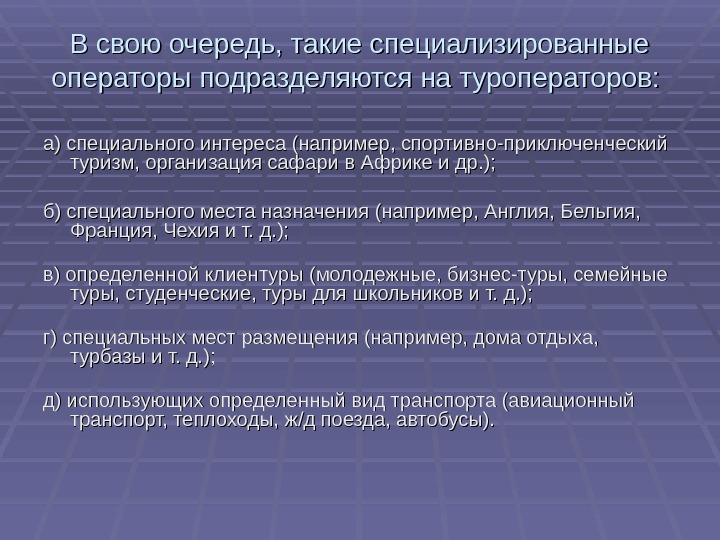 В свою очередь, такие специализированные операторы подразделяются на туроператоров:

а) специального интереса (например, спортивно-приключенческий туризм, организация сафари в Африке и др.);

б) специального места назначения (например, Англия, Бельгия, Франция, Чехия и т. д.);

в) определенной клиентуры (молодежные, бизнес-туры, семейные туры, студенческие, туры для школьников и т. д.);

г) специальных мест размещения (например, дома отдыха, турбазы и т. д.);

д) использующих определенный вид транспорта (авиационный транспорт, теплоходы, ж/д поезда, автобусы).